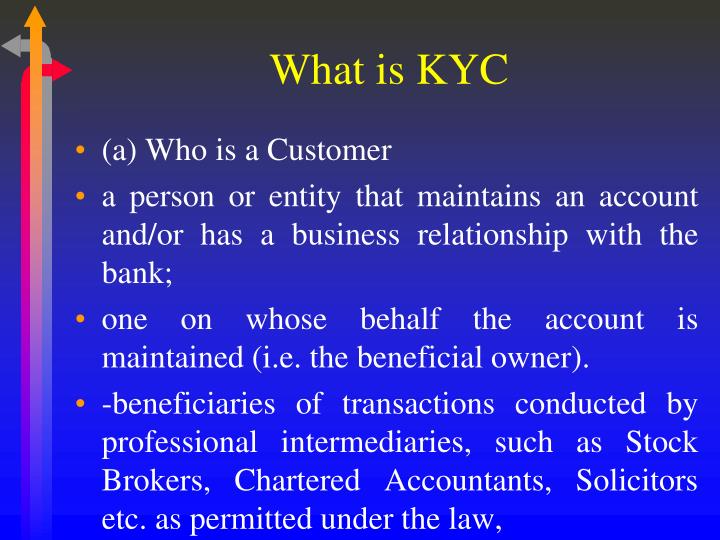 What is KYC

• (a) Who is a Customer

• a person or entity that maintains an account and/or has a business relationship with the bank;

• one on whose behalf the account is maintained (i.e. the beneficial owner).

• -beneficiaries of transactions conducted by professional intermediaries, such as Stock Brokers, Chartered Accountants, Solicitors etc. as permitted under the law,